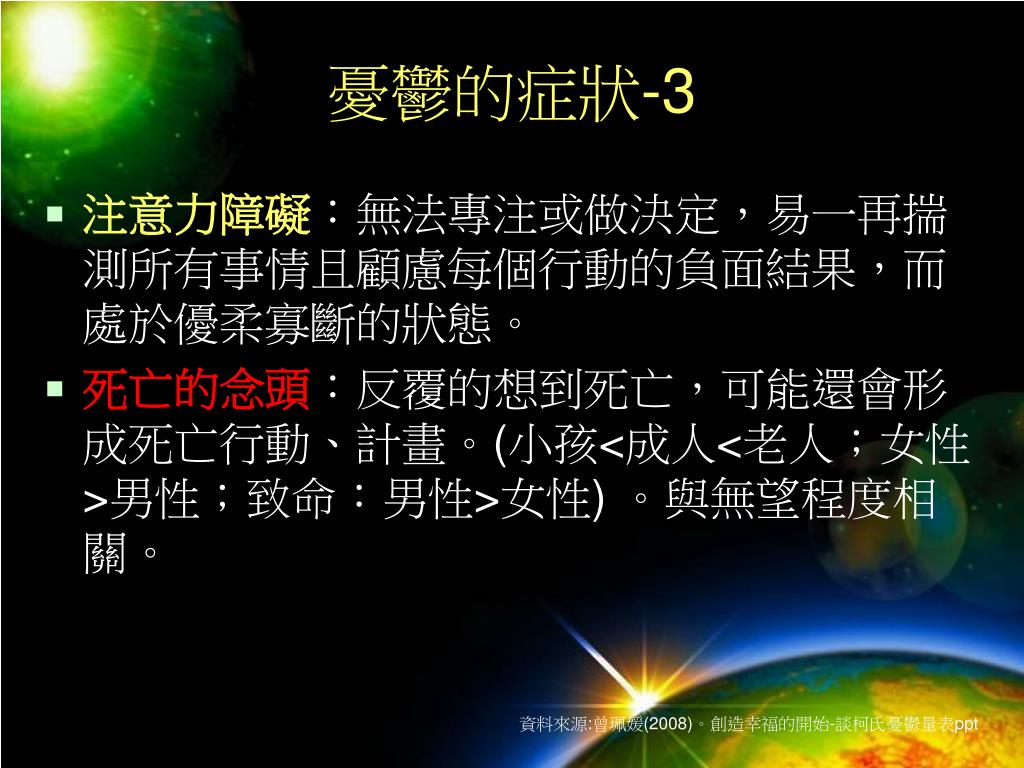 憂鬱的症狀-3

▪ 注意力障礙：無法專注或做決定，易一再揣測所有事情且顧慮每個行動的負面結果，而處於優柔寡斷的狀態。

▪ 死亡的念頭：反覆的想到死亡，可能還會形成死亡行動、計畫。(小孩<成人<老人；女性>男性；致命：男性>女性) 。與無望程度相關。

資料來源:曾珮媛(2008)。創造幸福的開始-談柯氏憂鬱量表ppt